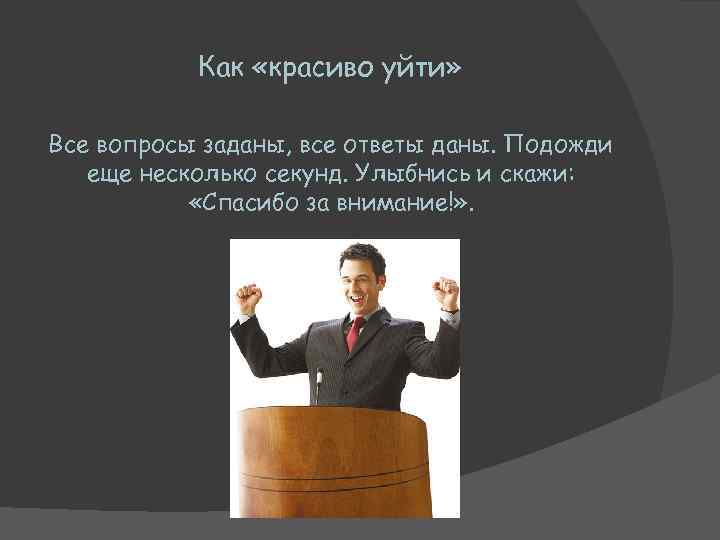 Как «красиво уйти»

Все вопросы заданы, все ответы даны. Подожди еще несколько секунд. Улыбнись и скажи: «Спасибо за внимание!».